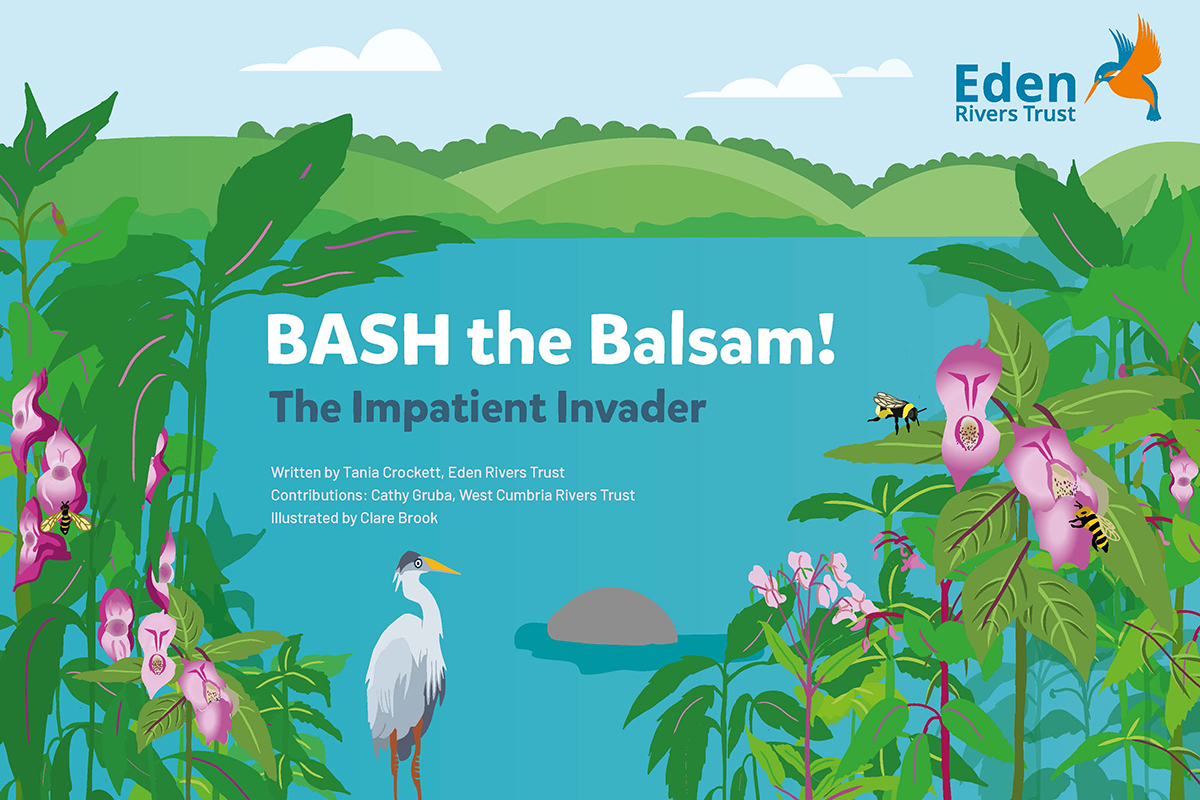 Eden
Rivers Trust

BASH the Balsam!
The Impatient Invader

Written by Tania Crockett, Eden Rivers Trust
Contributions: Cathy Gruba, West Cumbria Rivers Trust
Illustrated by Clare Brook